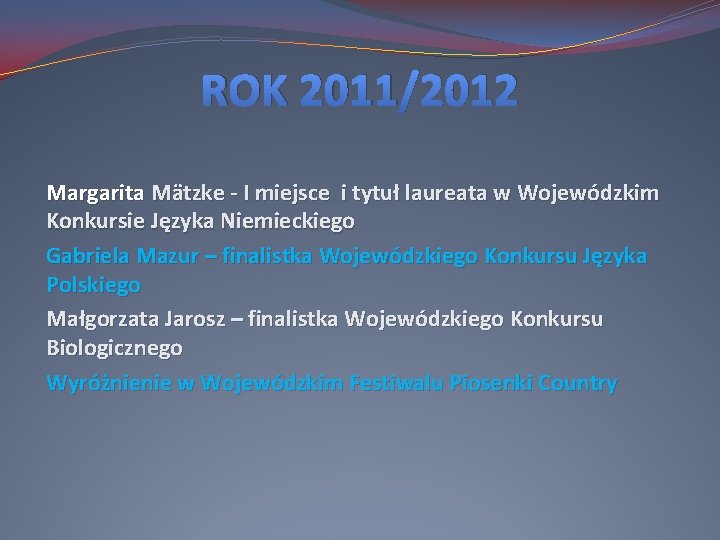 ROK 2011/2012

Margarita Mätzke - I miejsce i tytuł laureata w Wojewódzkim Konkursie Języka Niemieckiego

Gabriela Mazur – finalistka Wojewódzkiego Konkursu Języka Polskiego

Małgorzata Jarosz – finalistka Wojewódzkiego Konkursu Biologicznego

Wyróżnienie w Wojewódzkim Festiwalu Piosenki Country